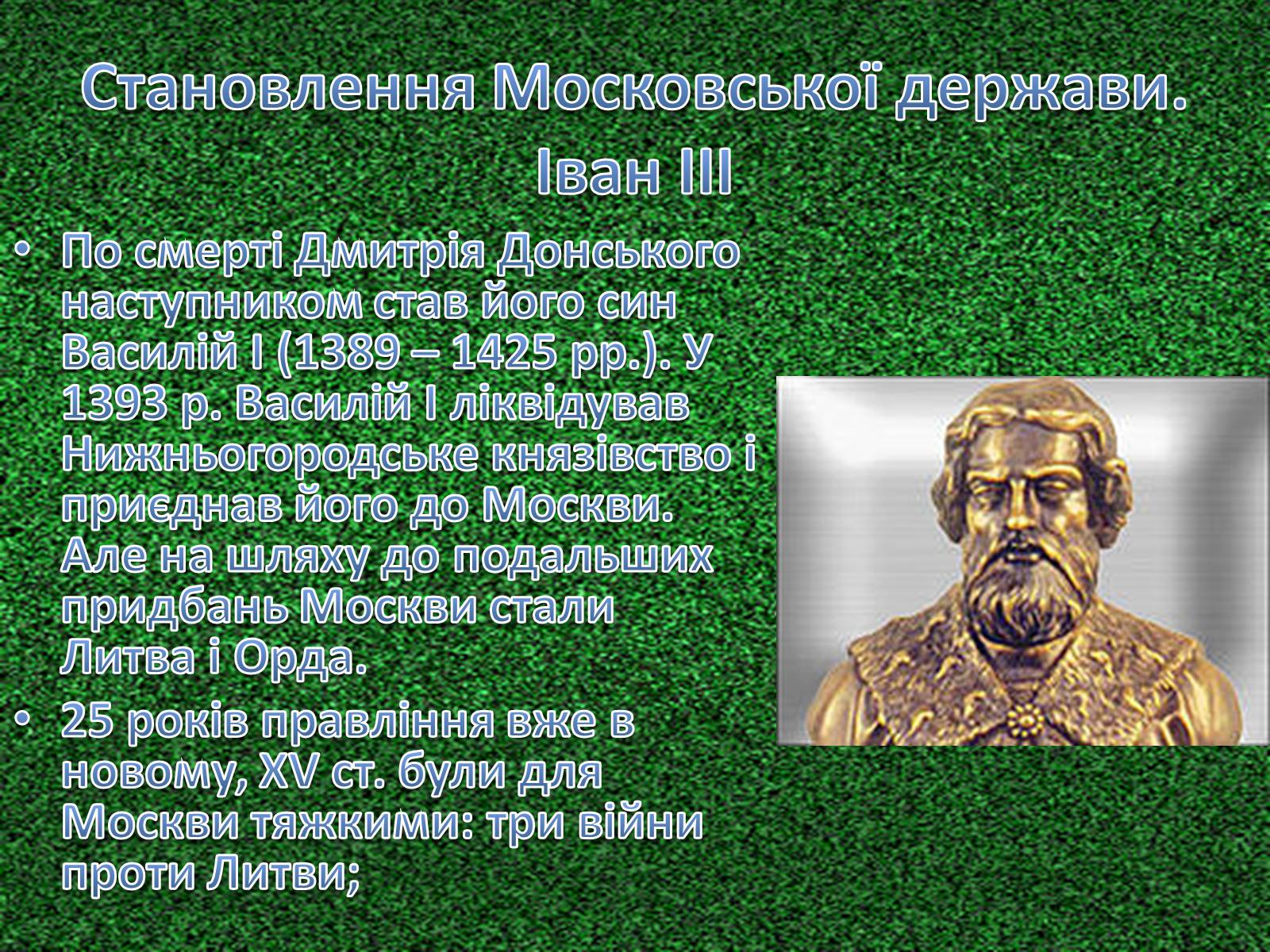 Становлення Московської держави. Іван ІІІ

• По смерті Дмитрія Донського наступником став його син Василій І (1389 – 1425 рр.). У 1393 р. Василій І ліквідував Нижньогородське князівство і приєднав його до Москви. Але на шляху до подальших придбань Москви стали Литва і Орда.
• 25 років правління вже в новому, XV ст. були для Москви тяжкими: три війни проти Литви;